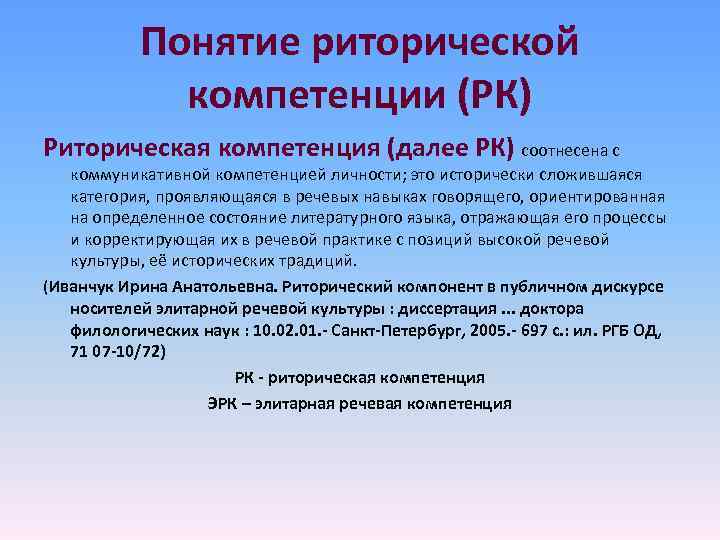 Понятие риторической компетенции (РК)

Риторическая компетенция (далее РК) соотнесена с коммуникативной компетенцией личности; это исторически сложившаяся категория, проявляющаяся в речевых навыках говорящего, ориентированная на определенное состояние литературного языка, отражающая его процессы и корректирующая их в речевой практике с позиций высокой речевой культуры, её исторических традиций.

(Иванчук Ирина Анатольевна. Риторический компонент в публичном дискурсе носителей элитарной речевой культуры : диссертация ... доктора филологических наук : 10.02.01.- Санкт-Петербург, 2005.- 697 с.: ил. РГБ ОД, 71 07-10/72)

РК - риторическая компетенция

ЭРК – элитарная речевая компетенция